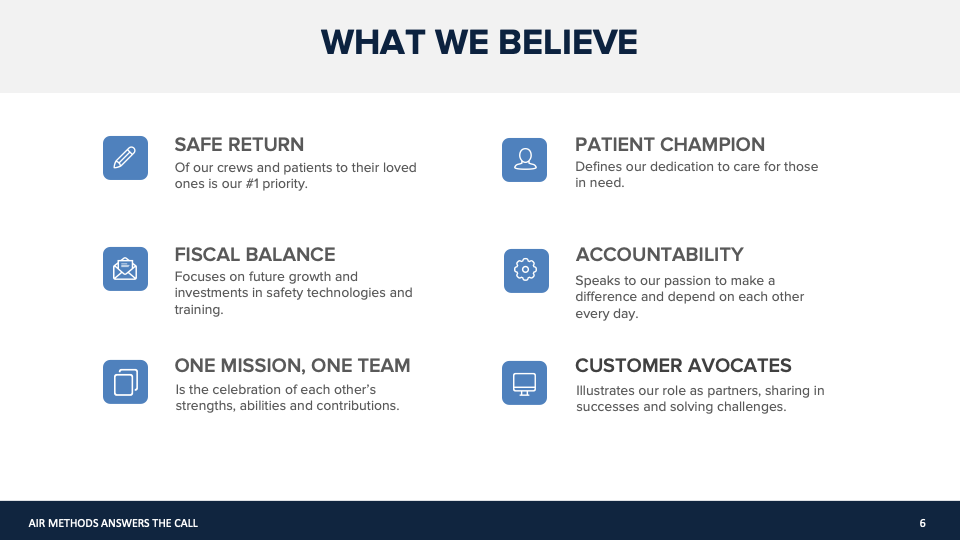 WHAT WE BELIEVE

SAFE RETURN
Of our crews and patients to their loved ones is our #1 priority.

FISCAL BALANCE
Focuses on future growth and investments in safety technologies and training.

ONE MISSION, ONE TEAM
Is the celebration of each other's strengths, abilities and contributions.

PATIENT CHAMPION
Defines our dedication to care for those in need.

ACCOUNTABILITY
Speaks to our passion to make a difference and depend on each other every day.

CUSTOMER AVOCATES
Illustrates our role as partners, sharing in successes and solving challenges.

AIR METHODS ANSWERS THE CALL

6